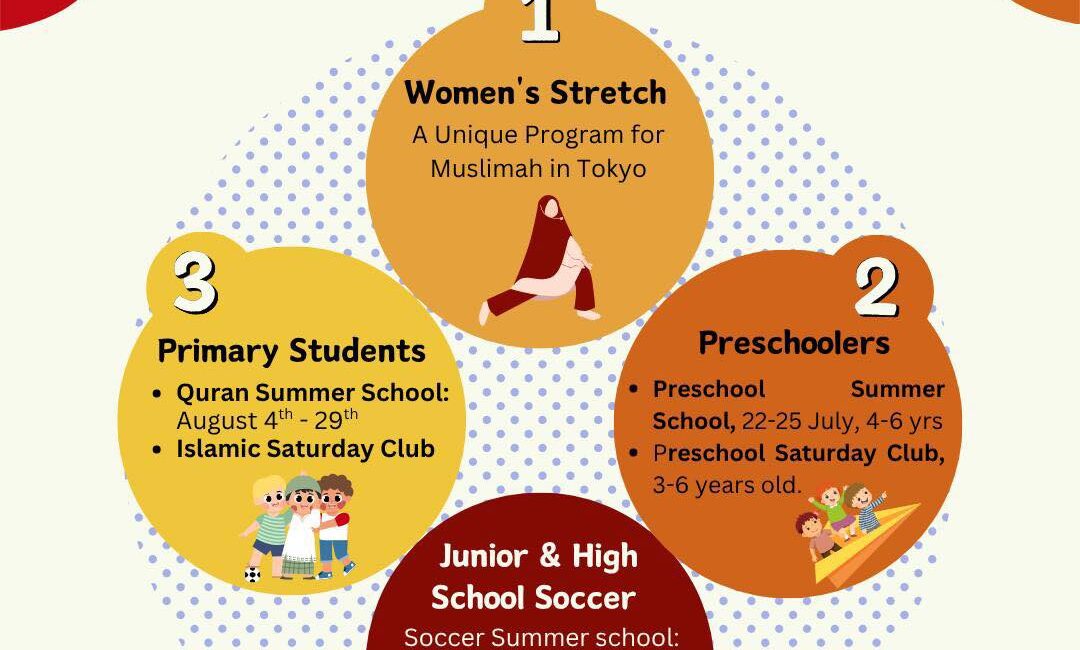 1

Women's Stretch

A Unique Program for Muslimah in Tokyo

3

Primary Students

- Quran Summer School: August 4$^{th}$ - 29$^{th}$
- Islamic Saturday Club

2

Preschoolers

- Preschool Summer School, 22-25 July, 4-6 yrs
- Preschool Saturday Club, 3-6 years old.

Junior & High School Soccer

Soccer Summer school: